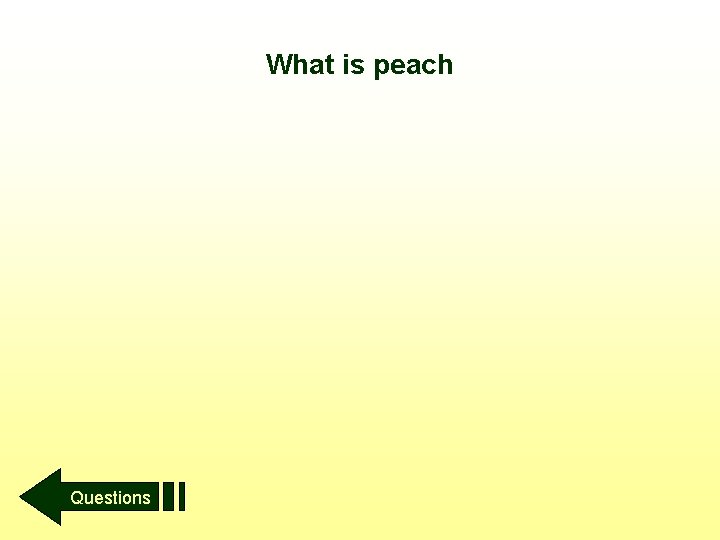 What is peach

Questions